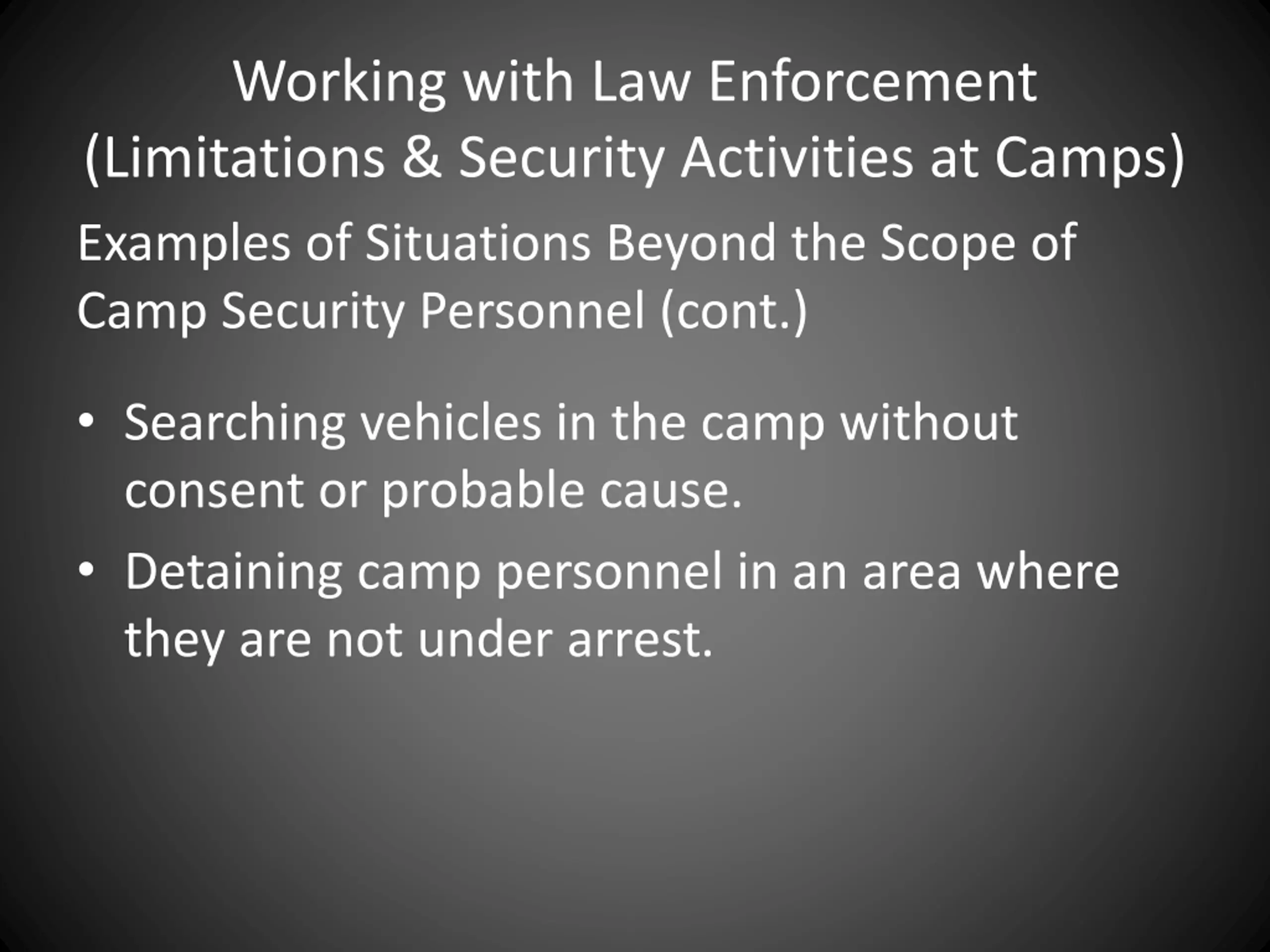 Working with Law Enforcement (Limitations & Security Activities at Camps)

Examples of Situations Beyond the Scope of Camp Security Personnel (cont.)

• Searching vehicles in the camp without consent or probable cause.

• Detaining camp personnel in an area where they are not under arrest.